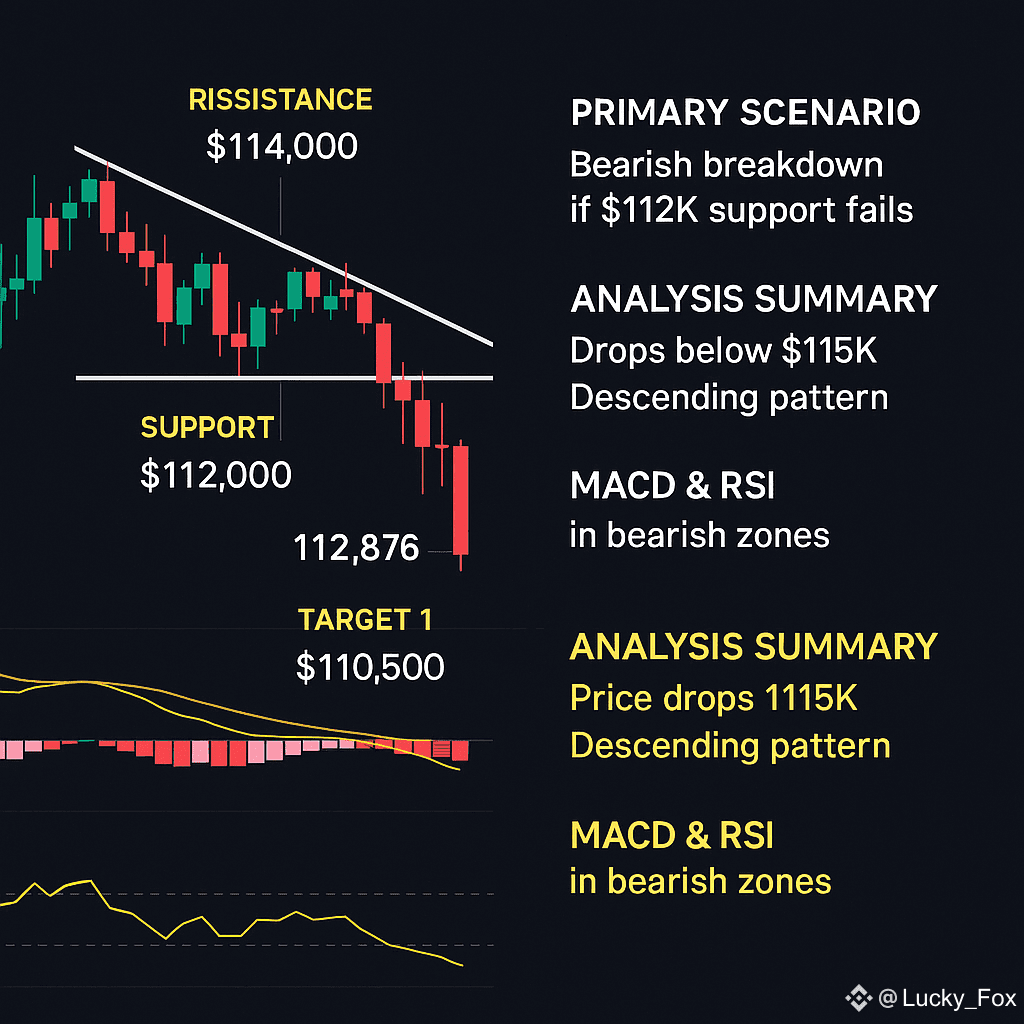 RISSISTANCE
$114,000

SUPPORT
$112,000

112,876

TARGET 1
$110,500

PRIMARY SCENARIO
Bearish breakdown if $112K support fails

ANALYSIS SUMMARY
Drops below $115K
Descending pattern

MACD & RSI
in bearish zones

ANALYSIS SUMMARY
Price drops 1115K
Descending pattern

MACD & RSI
in bearish zones

@Lucky_Fox